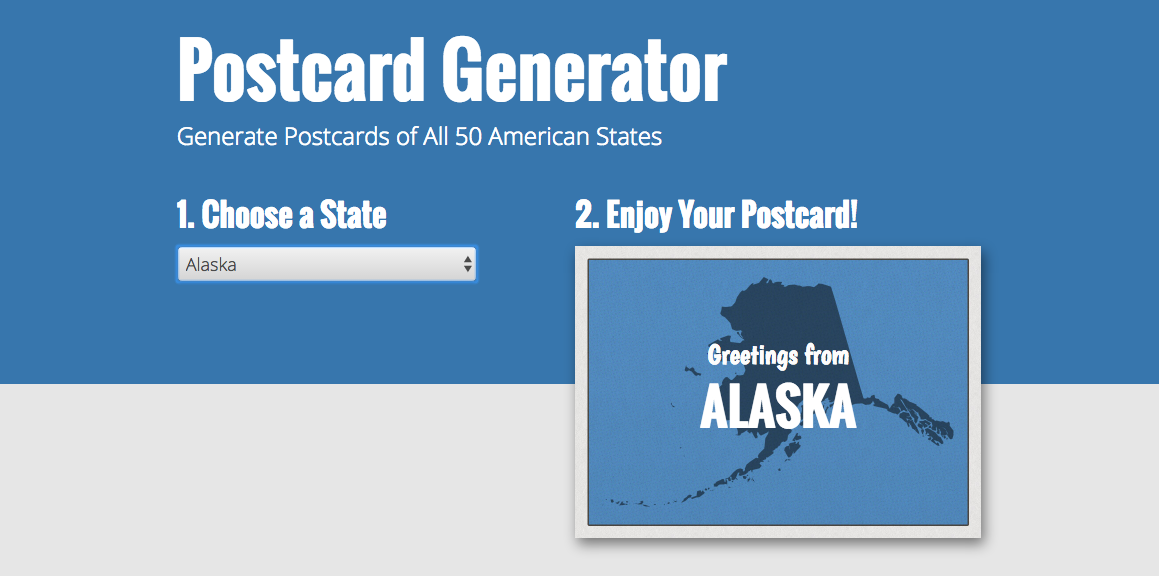 Postcard Generator

Generate Postcards of All 50 American States

1. Choose a State

Alaska

2. Enjoy Your Postcard!

Greetings from
ALASKA